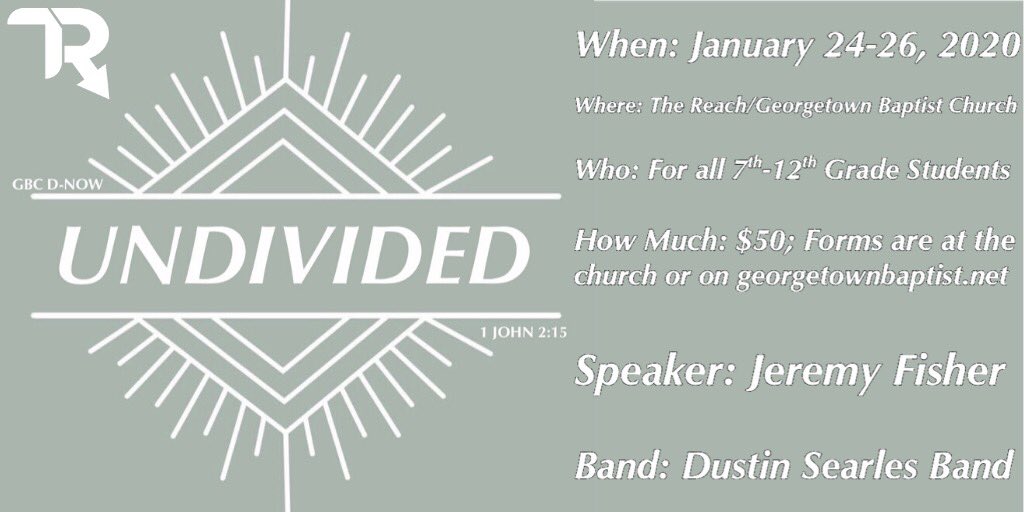 TR

GBC D-NOW

UNDIVIDED

1 JOHN 2:15

When: January 24-26, 2020

Where: The Reach/Georgetown Baptist Church

Who: For all $7^{th}$-$12^{th}$ Grade Students

How Much: $50; Forms are at the church or on georgetownbaptist.net

Speaker: Jeremy Fisher

Band: Dustin Searles Band